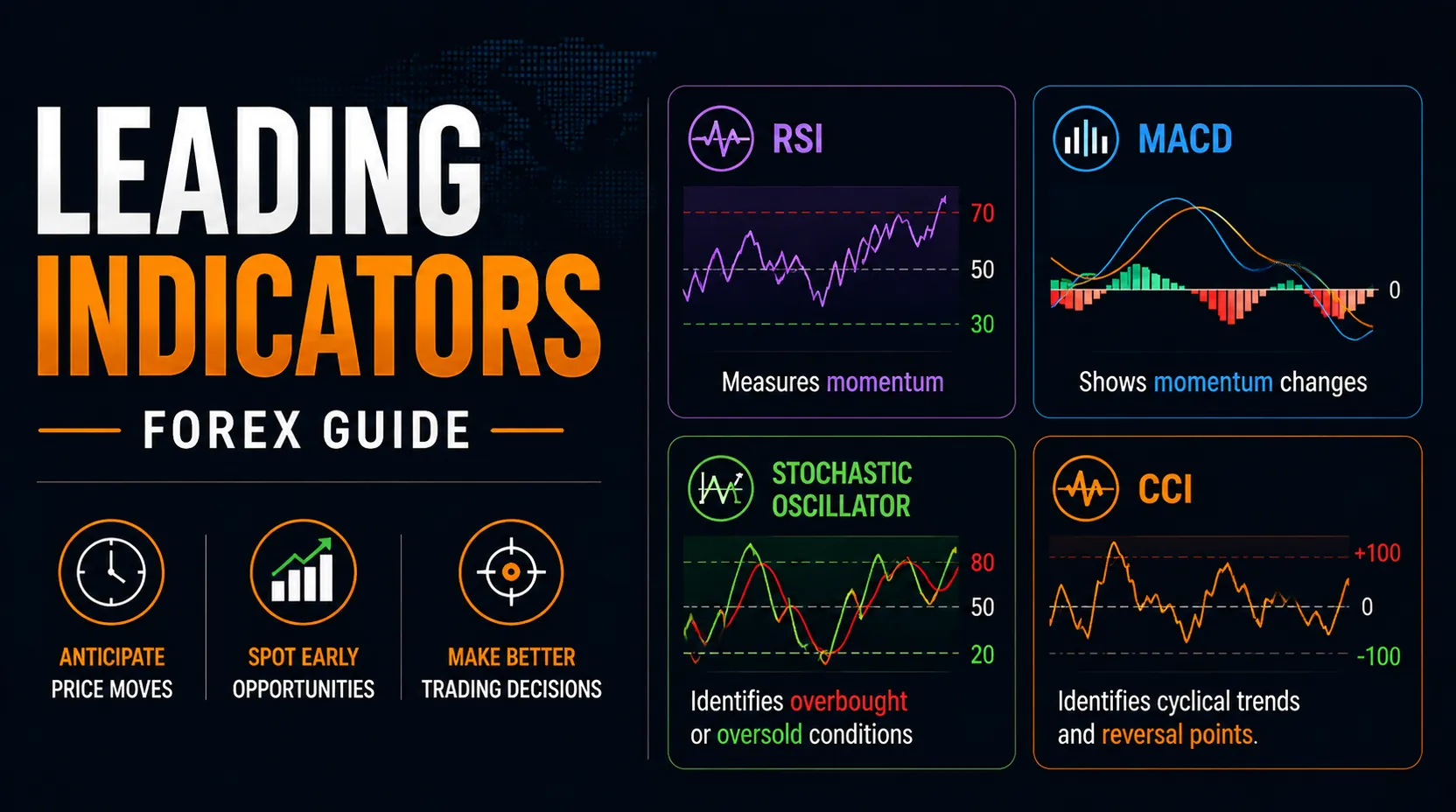 LEADING
INDICATORS
FOREX GUIDE

ANTICIPATE
PRICE MOVES

SPOT EARLY
OPPORTUNITIES

MAKE BETTER
TRADING DECISIONS

RSI

70
50
30

Measures momentum

MACD

0

Shows momentum changes

STOCHASTIC
OSCILLATOR

80
50
20

Identifies overbought or oversold conditions

CCI

+100
0
-100

Identifies cyclical trends and reversal points.